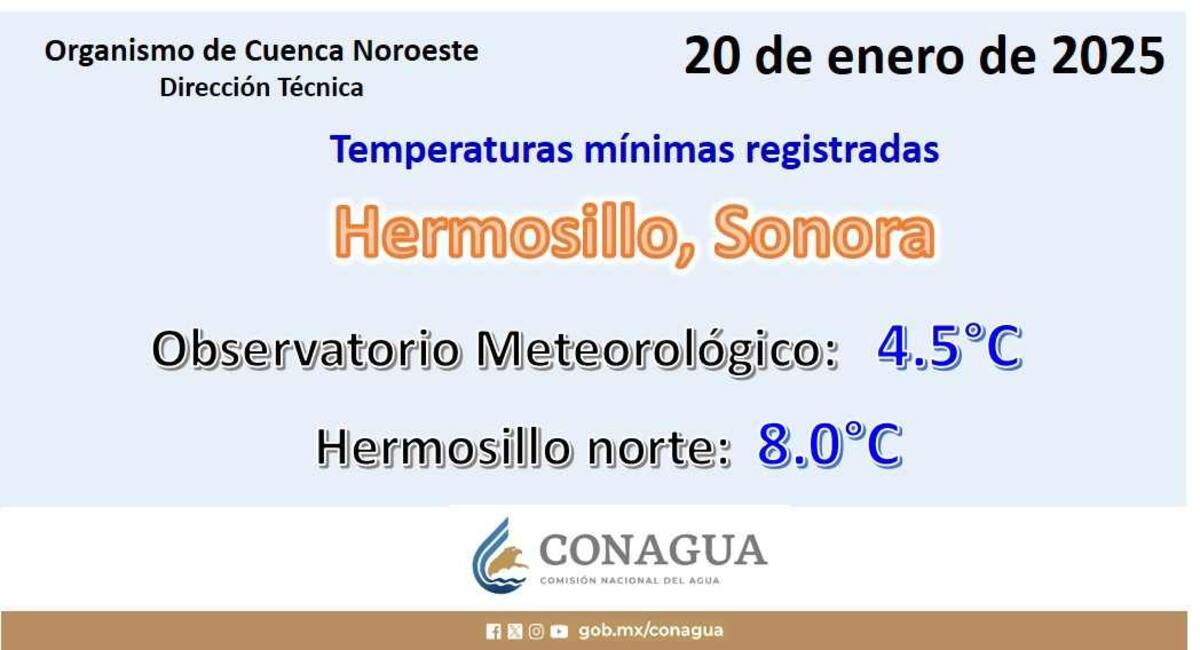 Organismo de Cuenca Noroeste
Dirección Técnica

20 de enero de 2025

Temperaturas mínimas registradas

Hermosillo, Sonora

Observatorio Meteorológico: 4.5°C

Hermosillo norte: 8.0°C

CONAGUA
COMISIÓN NACIONAL DEL AGUA

gob.mx/conagua